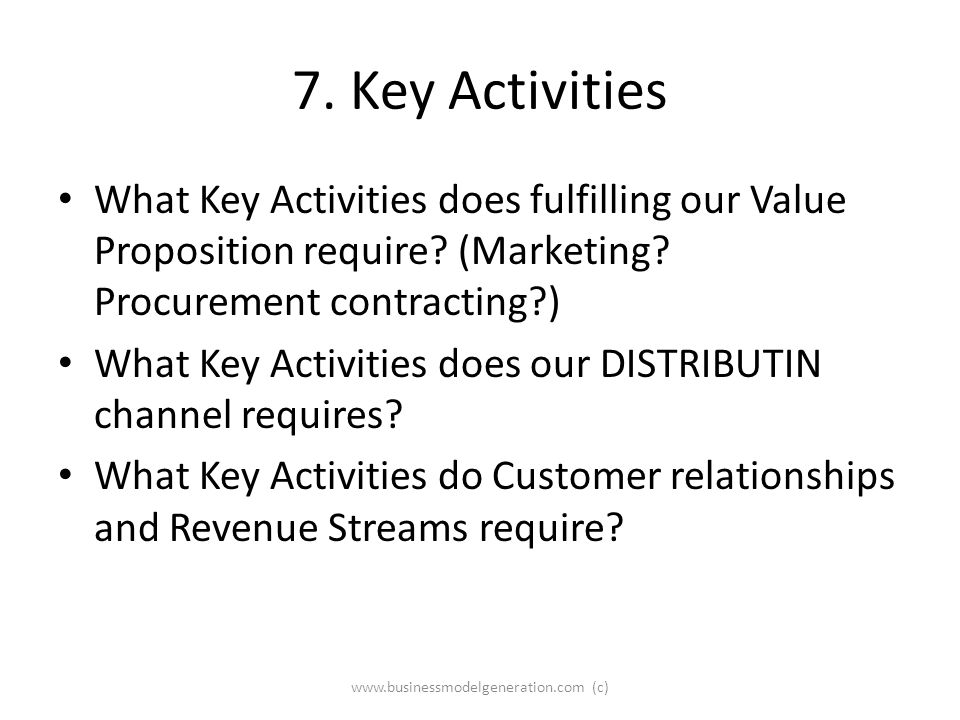 7. Key Activities

• What Key Activities does fulfilling our Value Proposition require? (Marketing? Procurement contracting?)
• What Key Activities does our DISTRIBUTIN channel requires?
• What Key Activities do Customer relationships and Revenue Streams require?

www.businessmodelgeneration.com (c)